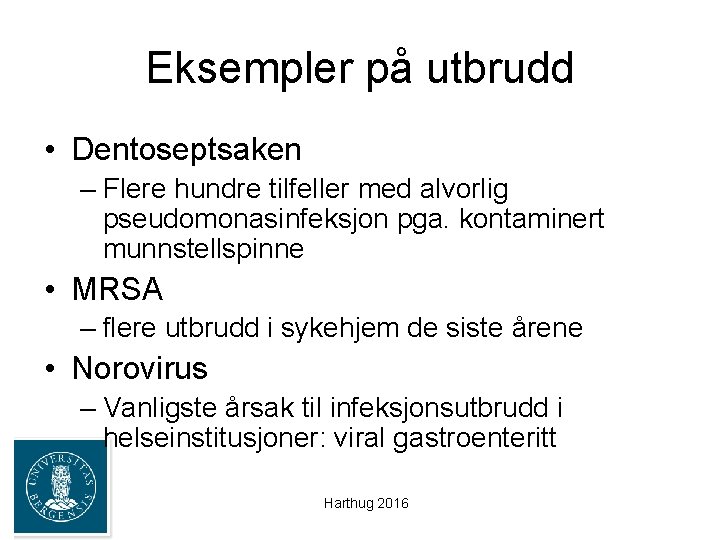 Eksempler på utbrudd

• Dentoseptsaken
– Flere hundre tilfeller med alvorlig pseudomonasinfeksjon pga. kontaminert munnstellspinne
• MRSA
– flere utbrudd i sykehjem de siste årene
• Norovirus
– Vanligste årsak til infeksjonsutbrudd i helseinstitusjoner: viral gastroenteritt

UNIVERSITAS BERGENSIS

Harthug 2016